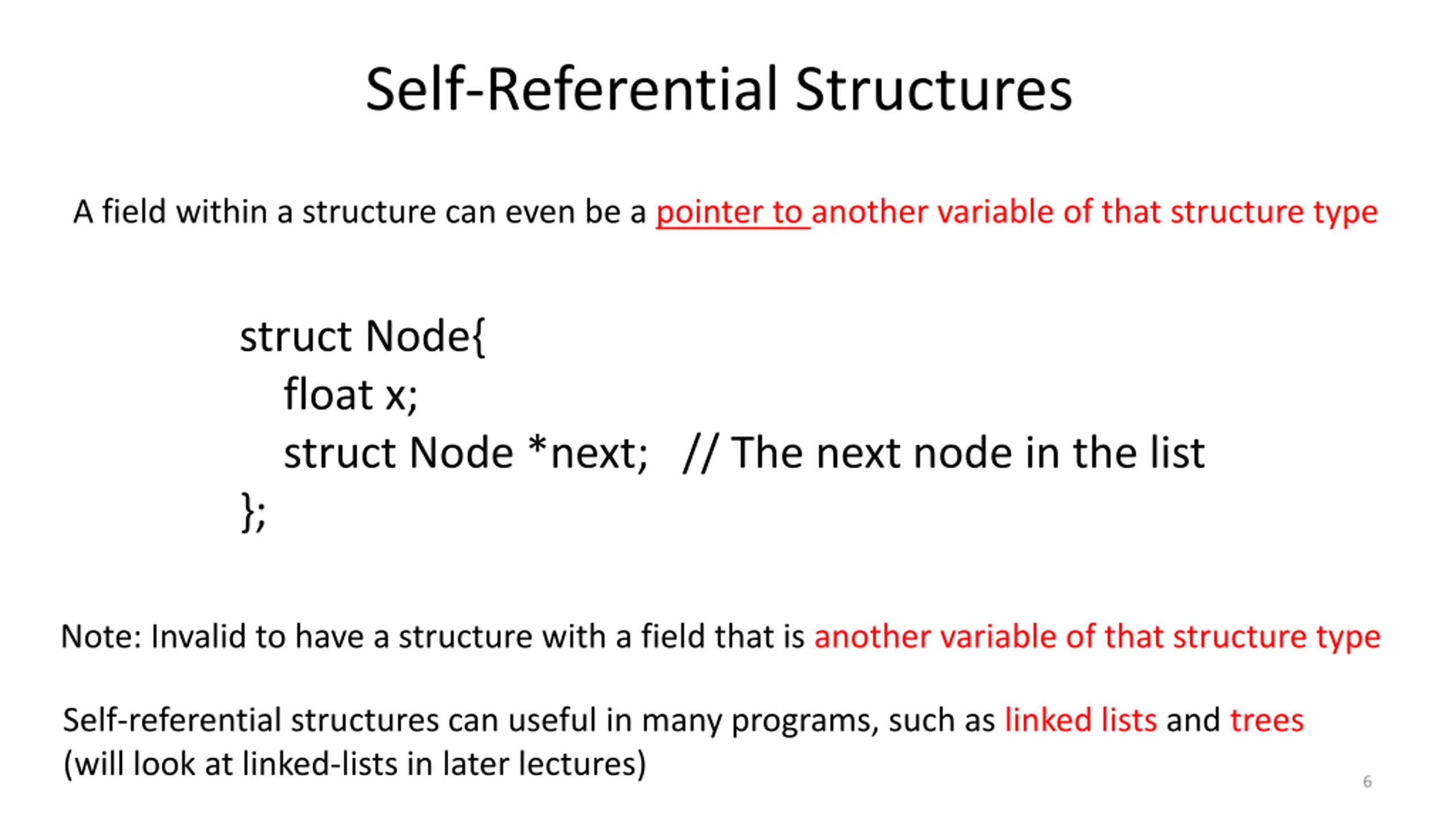 Self-Referential Structures

A field within a structure can even be a pointer to another variable of that structure type

struct Node{
float x;
struct Node *next; // The next node in the list
};

Note: Invalid to have a structure with a field that is another variable of that structure type

Self-referential structures can useful in many programs, such as linked lists and trees (will look at linked-lists in later lectures)

6